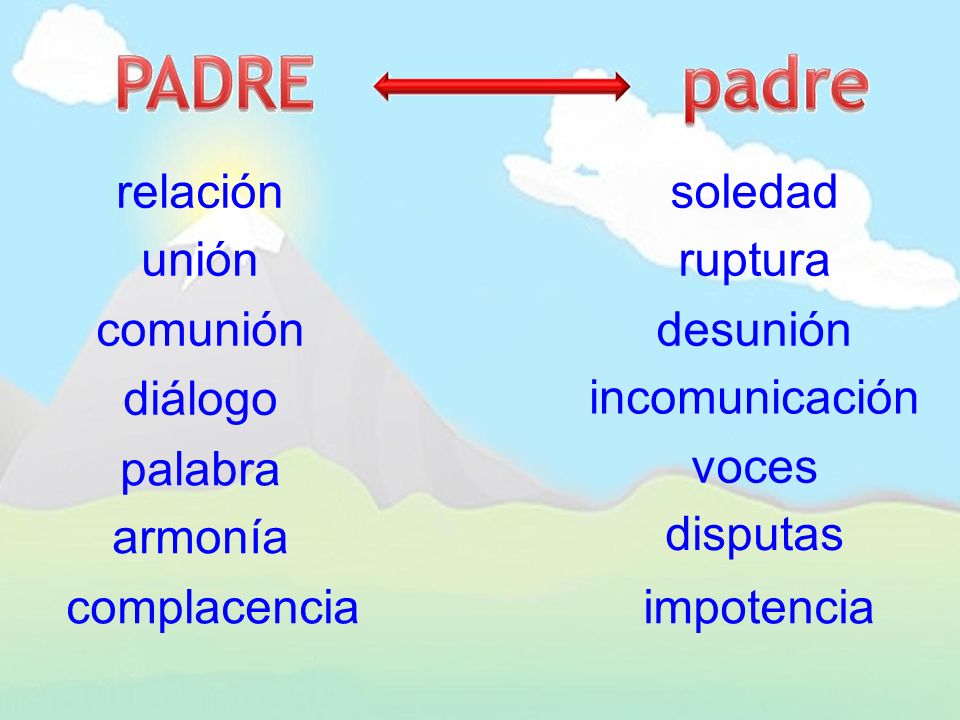 PADRE

relación
unión
comunión
diálogo
palabra
armonía
complacencia

padre

soledad
ruptura
desunión
incomunicación
voces
disputas
impotencia